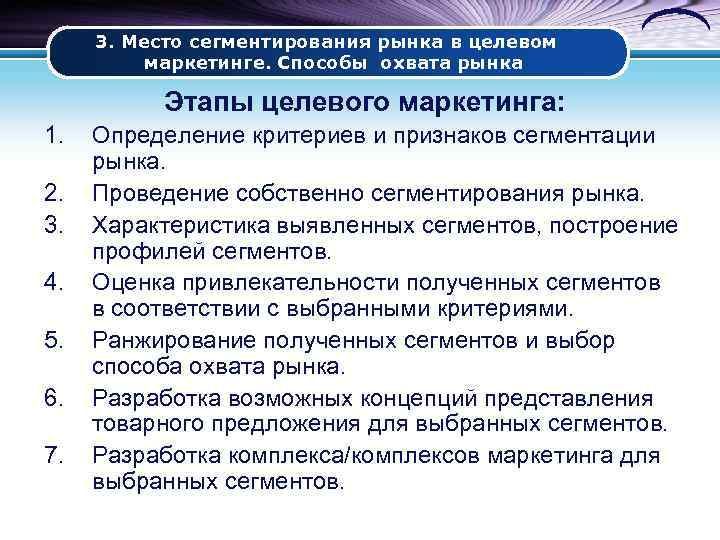 3. Место сегментирования рынка в целевом маркетинге. Способы охвата рынка

Этапы целевого маркетинга:

1. Определение критериев и признаков сегментации рынка.
2. Проведение собственно сегментирования рынка.
3. Характеристика выявленных сегментов, построение профилей сегментов.
4. Оценка привлекательности полученных сегментов в соответствии с выбранными критериями.
5. Ранжирование полученных сегментов и выбор способа охвата рынка.
6. Разработка возможных концепций представления товарного предложения для выбранных сегментов.
7. Разработка комплекса/комплексов маркетинга для выбранных сегментов.